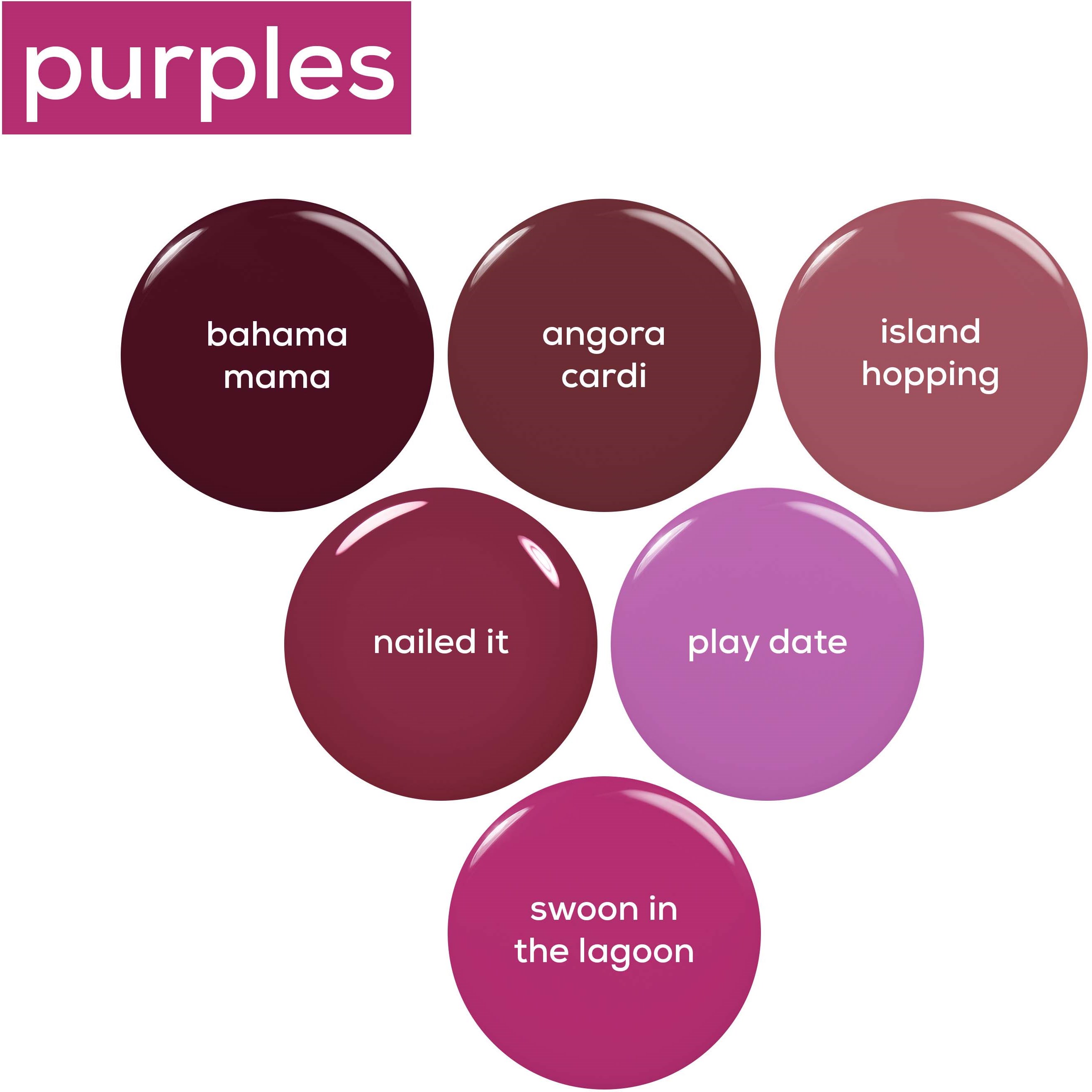 purples

bahama mama

angora cardi

island hopping

nailed it

play date

swoon in the lagoon